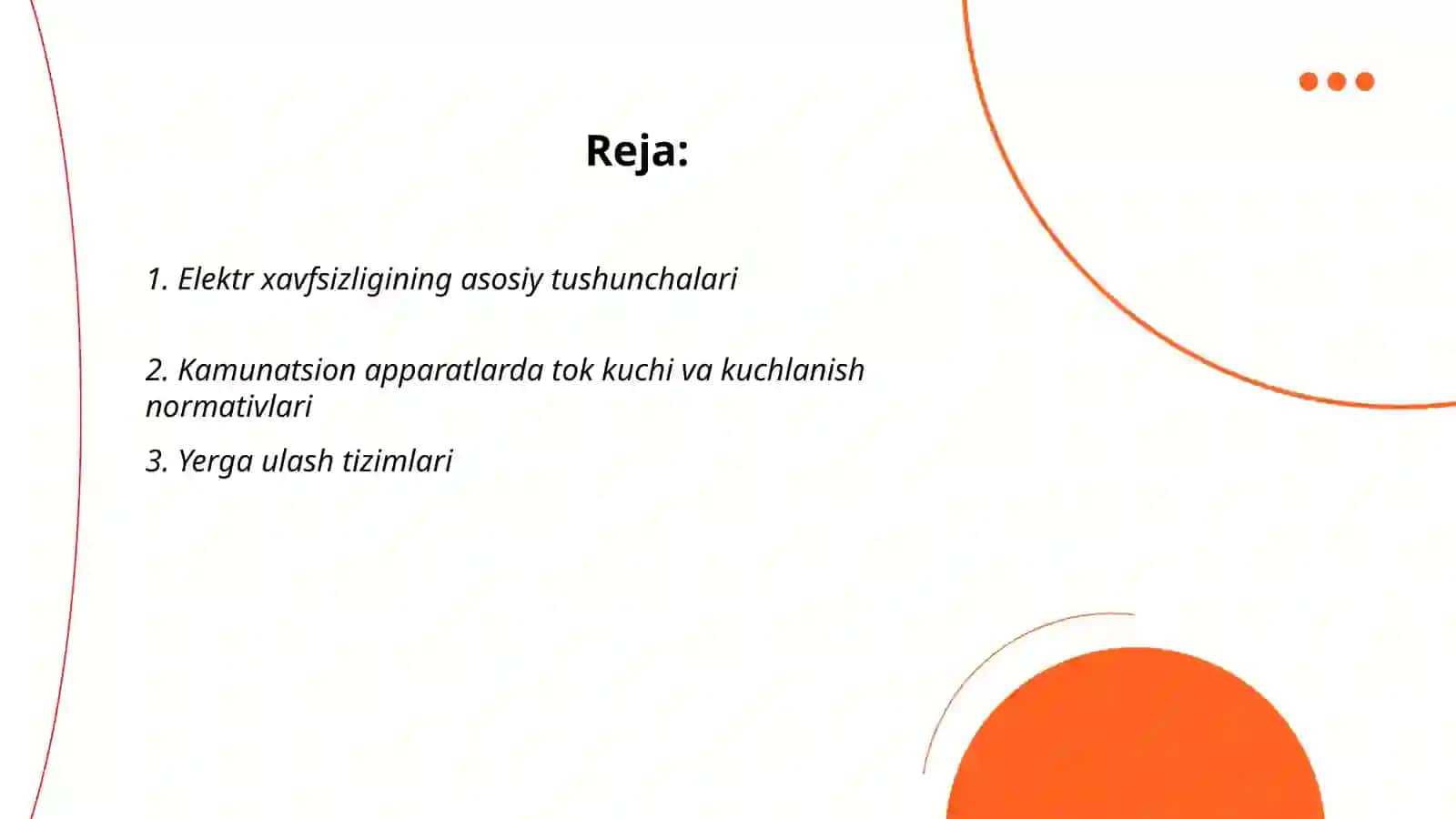 Reja:

1. Elektr xavfsizligining asosiy tushunchalari

2. Kamunatsion apparatlarda tok kuchi va kuchlanish normativlari

3. Yerga ulash tizimlari